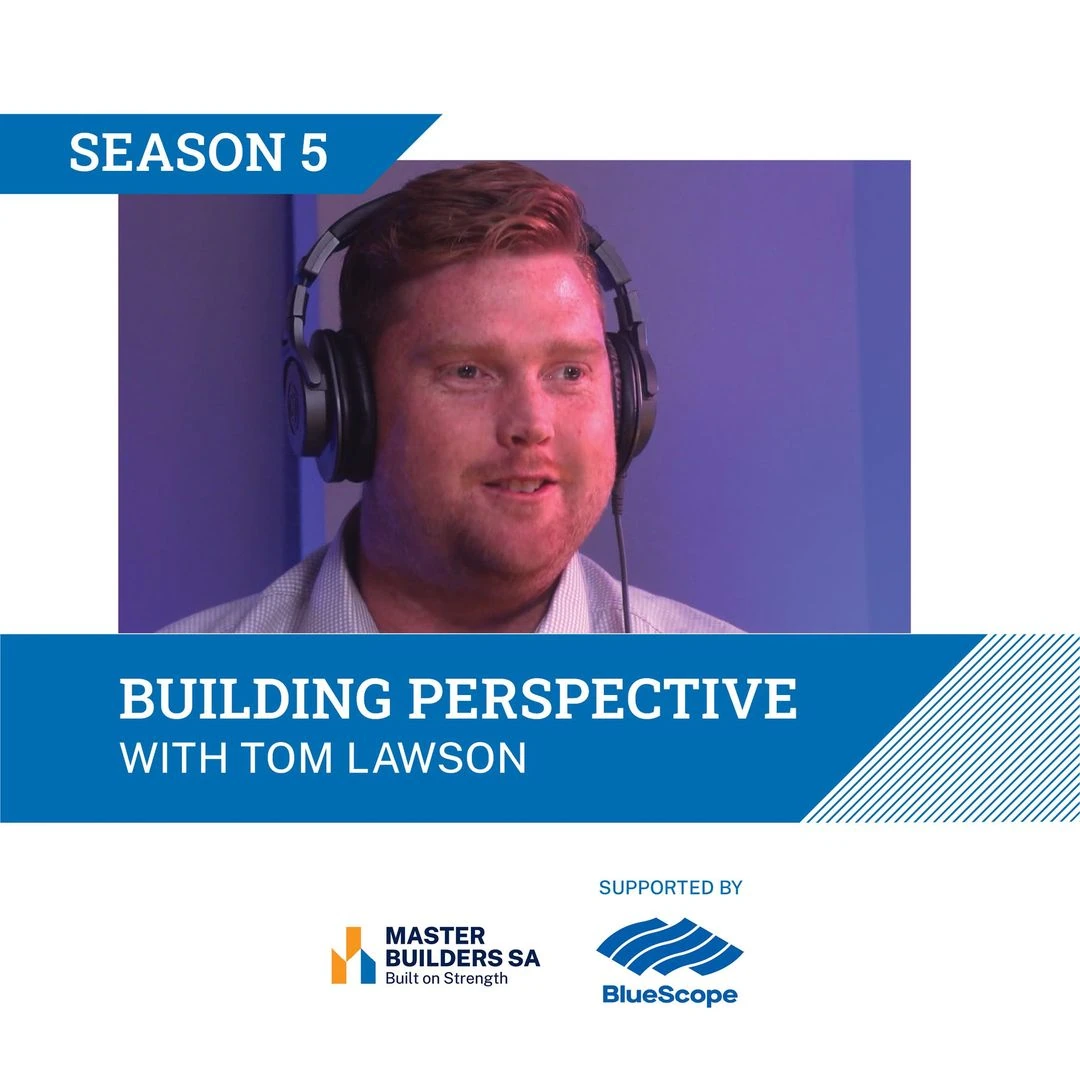 SEASON 5

BUILDING PERSPECTIVE
WITH TOM LAWSON

MASTER BUILDERS SA
Built on Strength

SUPPORTED BY

BlueScope